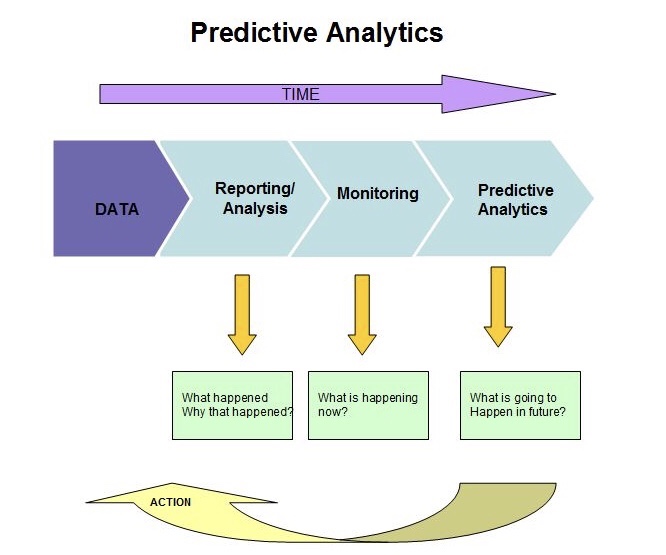 Predictive Analytics

TIME

DATA

Reporting/ Analysis

Monitoring

Predictive Analytics

What happened Why that happened?

What is happening now?

What is going to Happen in future?

ACTION